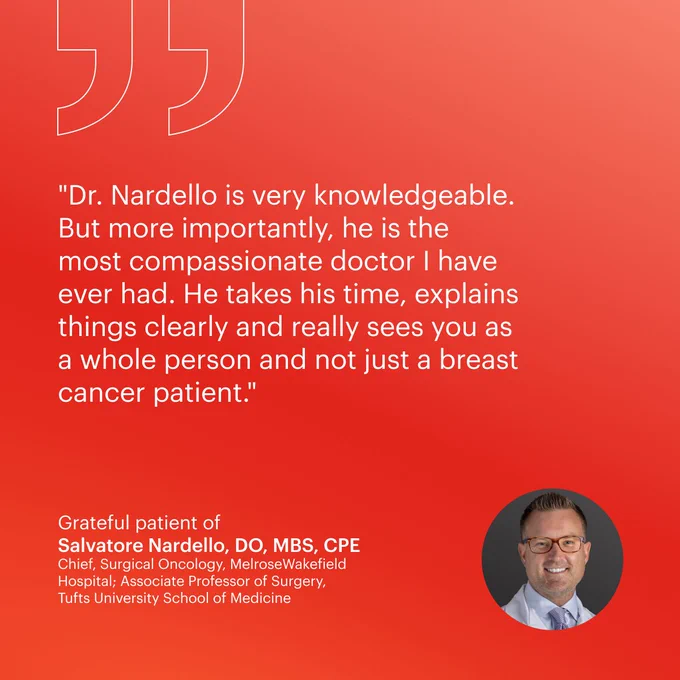 "Dr. Nardello is very knowledgeable. But more importantly, he is the most compassionate doctor I have ever had. He takes his time, explains things clearly and really sees you as a whole person and not just a breast cancer patient."

Grateful patient of
Salvatore Nardello, DO, MBS, CPE
Chief, Surgical Oncology, MelroseWakefield Hospital; Associate Professor of Surgery, Tufts University School of Medicine